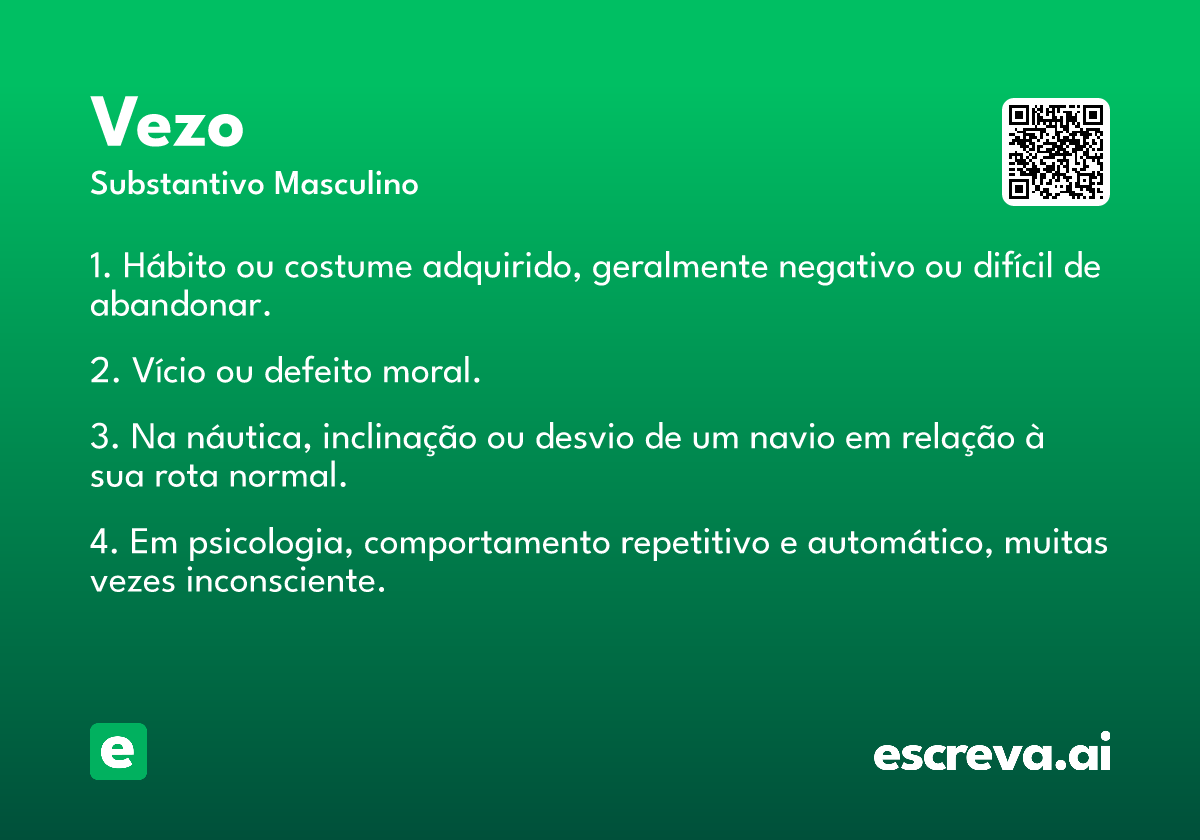 Vezo
Substantivo Masculino

1. Hábito ou costume adquirido, geralmente negativo ou difícil de abandonar.

2. Vício ou defeito moral.

3. Na náutica, inclinação ou desvio de um navio em relação à sua rota normal.

4. Em psicologia, comportamento repetitivo e automático, muitas vezes inconsciente.

e

escreva.ai